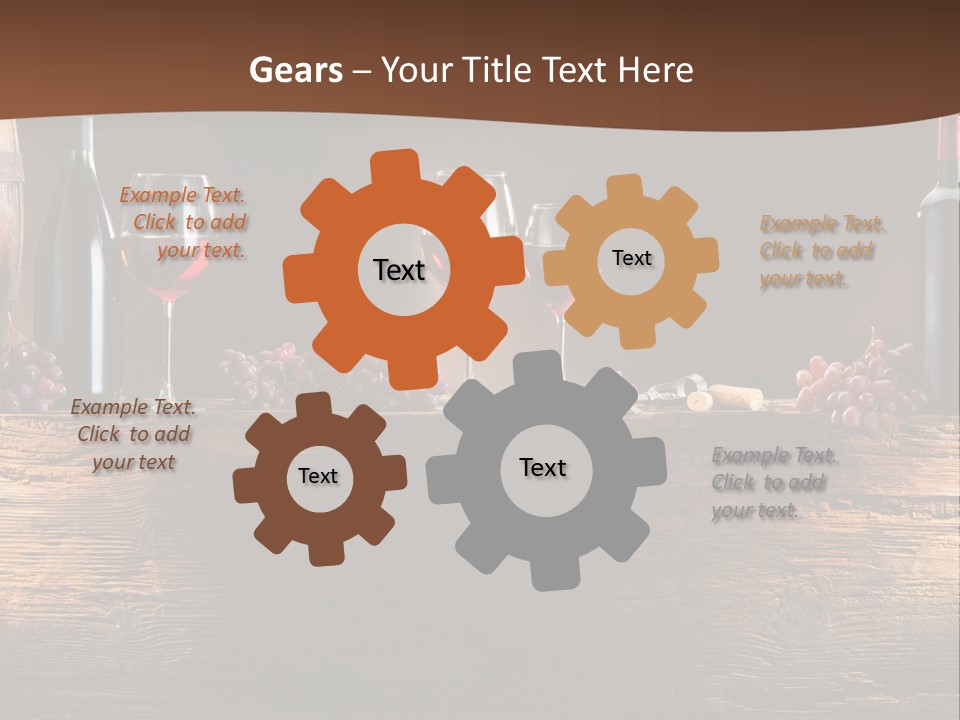 Gears – Your Title Text Here

Example Text. Click to add your text.

Text

Text

Example Text. Click to add your text.

Example Text. Click to add your text

Text

Text

Example Text. Click to add your text.